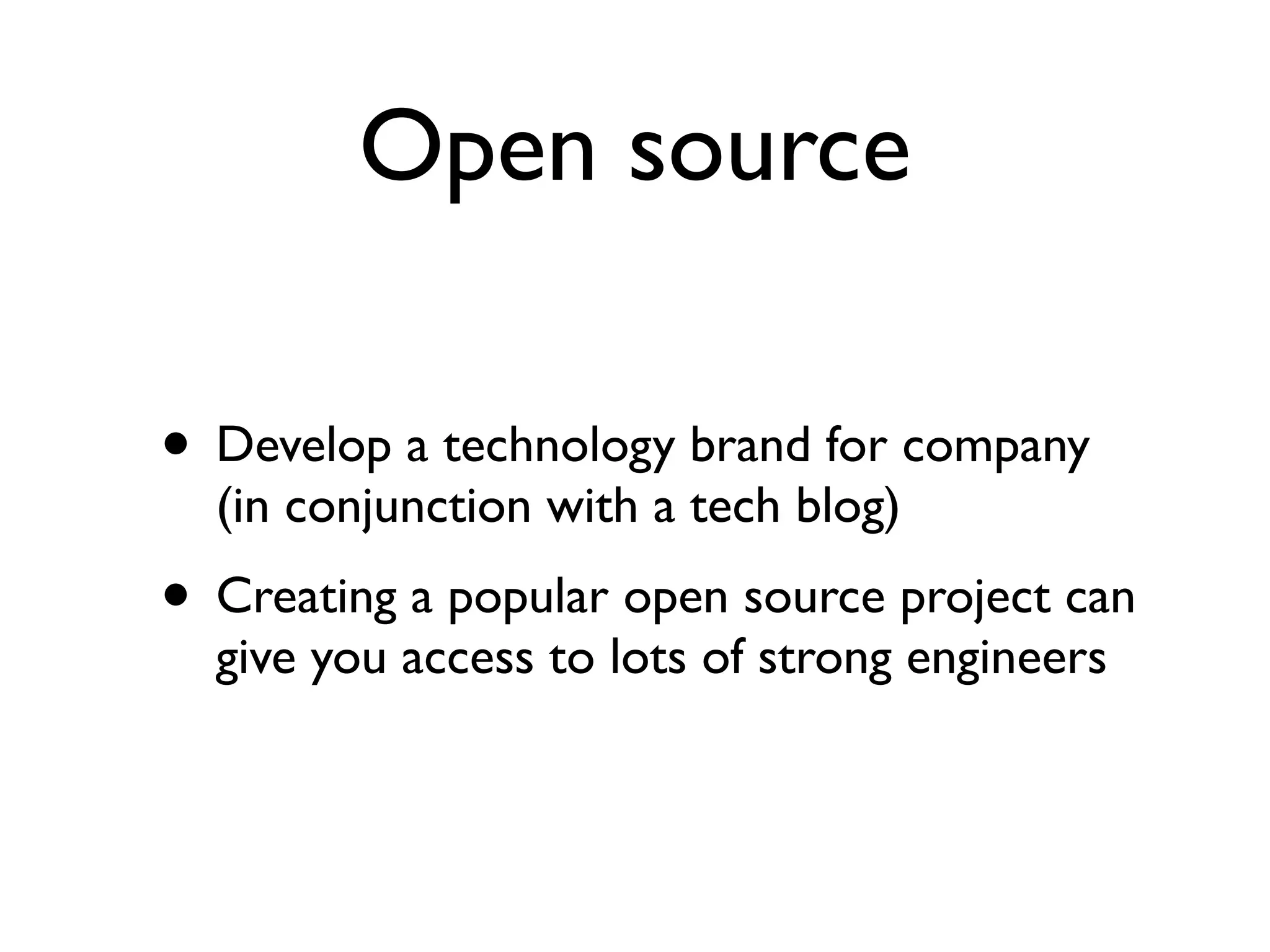 Open source

• Develop a technology brand for company (in conjunction with a tech blog)

• Creating a popular open source project can give you access to lots of strong engineers